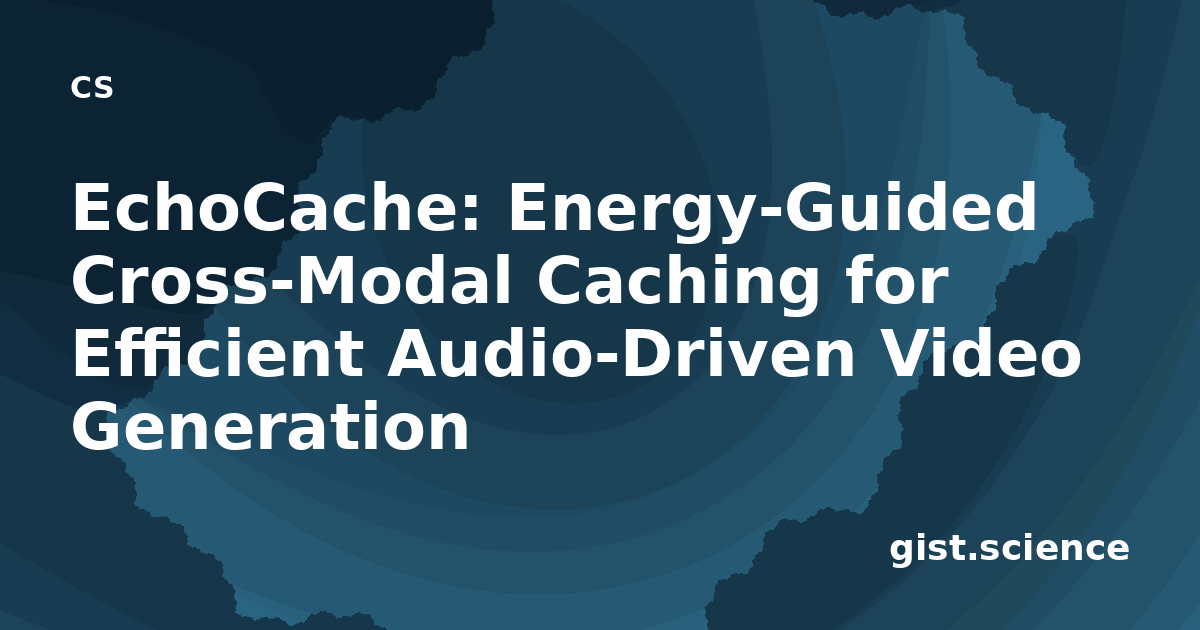 CS

EchoCache: Energy-Guided Cross-Modal Caching for Efficient Audio-Driven Video Generation

gist.science